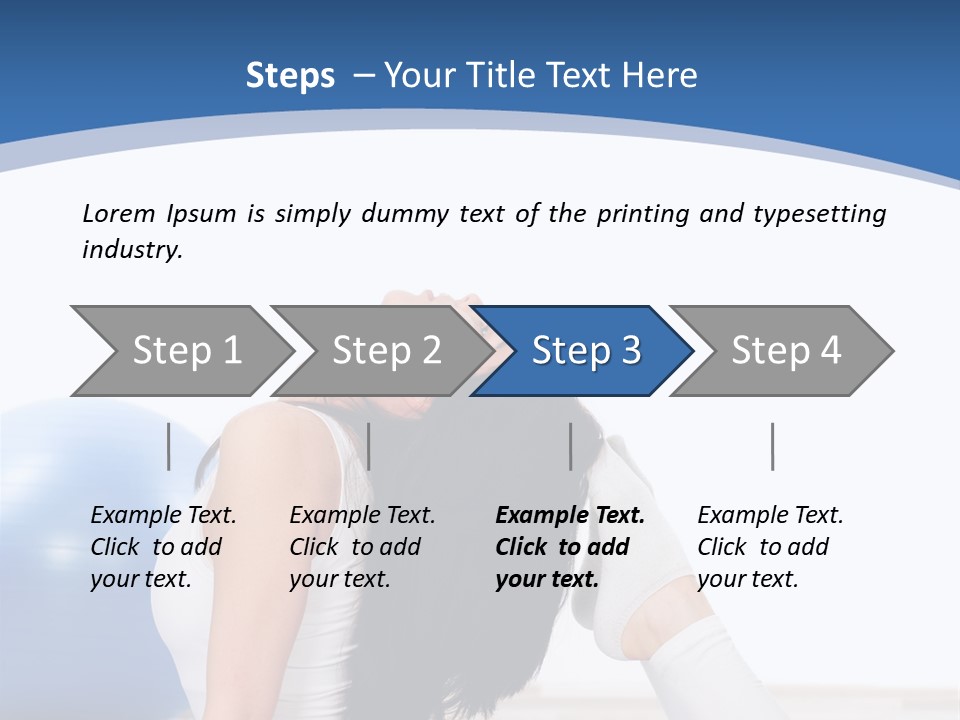 Steps – Your Title Text Here

Lorem Ipsum is simply dummy text of the printing and typesetting industry.

Step 1

Step 2

Step 3

Step 4

Example Text. Click to add your text.

Example Text. Click to add your text.

Example Text. Click to add your text.

Example Text. Click to add your text.